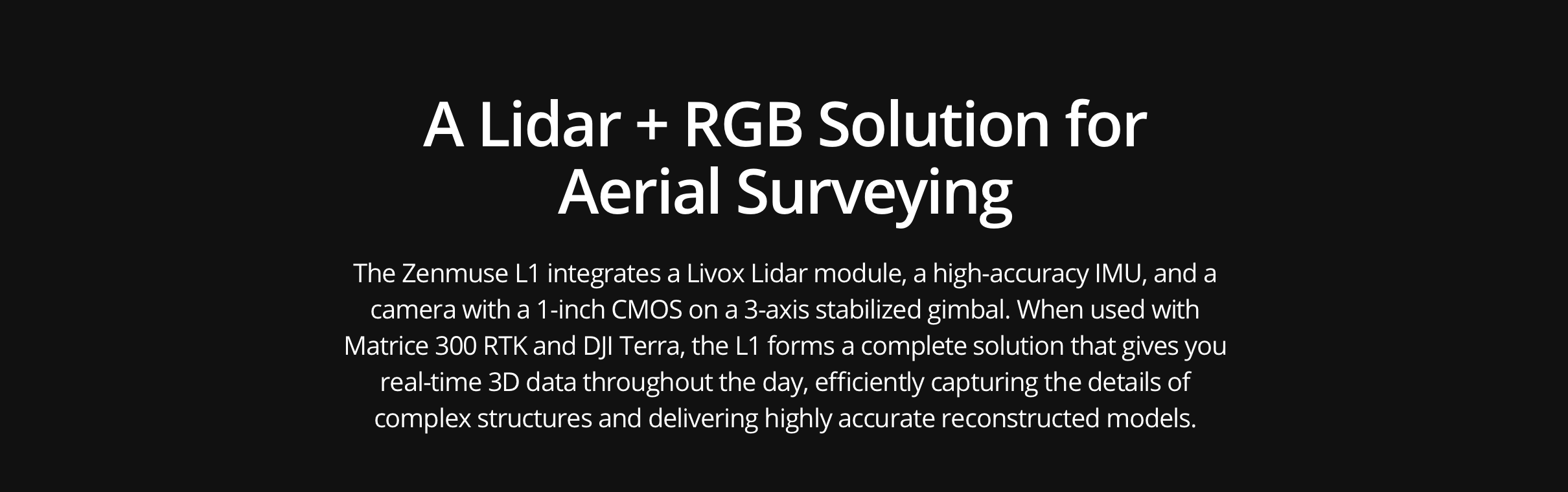 A Lidar + RGB Solution for Aerial Surveying

The Zenmuse L1 integrates a Livox Lidar module, a high-accuracy IMU, and a camera with a 1-inch CMOS on a 3-axis stabilized gimbal. When used with Matrice 300 RTK and DJI Terra, the L1 forms a complete solution that gives you real-time 3D data throughout the day, efficiently capturing the details of complex structures and delivering highly accurate reconstructed models.